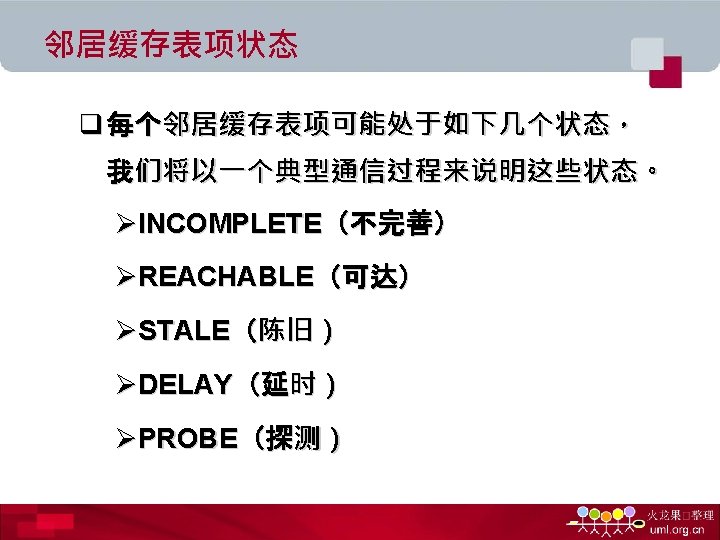 邻居缓存表项状态

❑每个邻居缓存表项可能处于如下几个状态，我们将以一个典型通信过程来说明这些状态。

➢INCOMPLETE（不完善）

➢REACHABLE（可达）

➢STALE（陈旧）

➢DELAY（延时）

➢PROBE（探测）

火龙果□整理
uml.org.cn